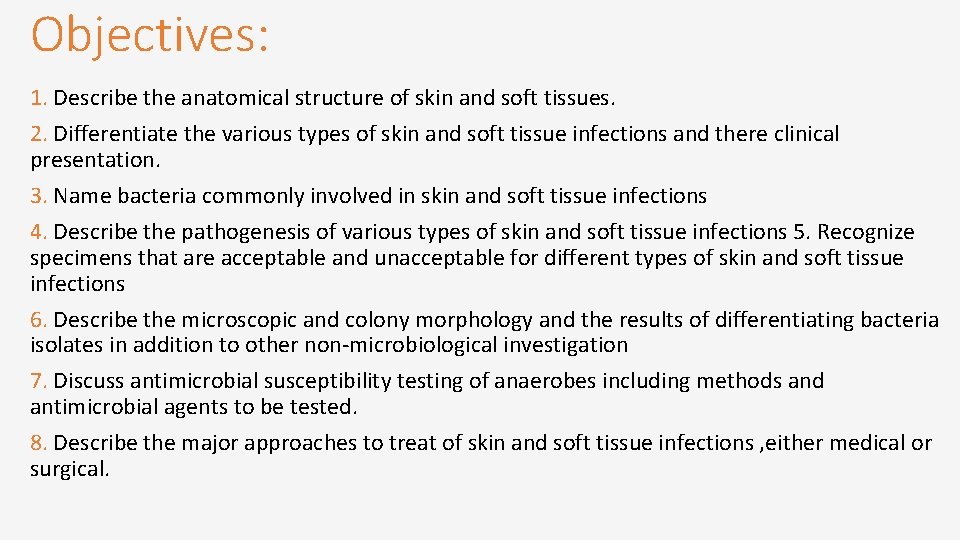 Objectives:

1. Describe the anatomical structure of skin and soft tissues.

2. Differentiate the various types of skin and soft tissue infections and there clinical presentation.

3. Name bacteria commonly involved in skin and soft tissue infections

4. Describe the pathogenesis of various types of skin and soft tissue infections 5. Recognize specimens that are acceptable and unacceptable for different types of skin and soft tissue infections

6. Describe the microscopic and colony morphology and the results of differentiating bacteria isolates in addition to other non-microbiological investigation

7. Discuss antimicrobial susceptibility testing of anaerobes including methods and antimicrobial agents to be tested.

8. Describe the major approaches to treat of skin and soft tissue infections ,either medical or surgical.